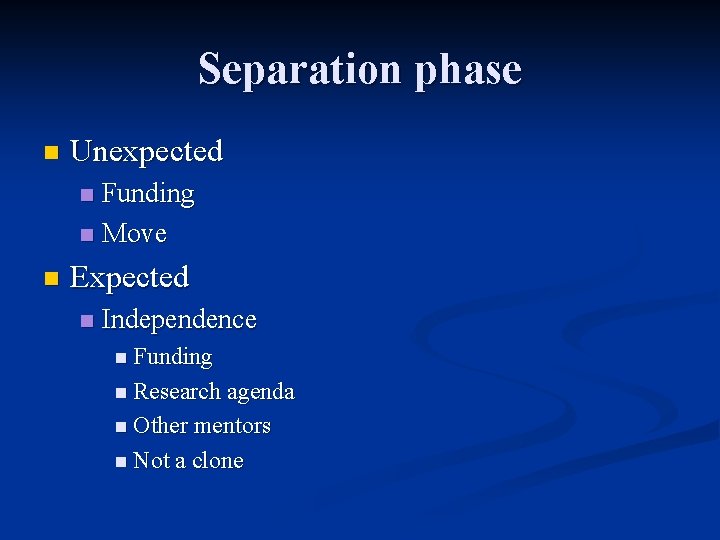 Separation phase

- Unexpected
  - Funding
  - Move
- Expected
  - Independence
    - Funding
    - Research agenda
    - Other mentors
    - Not a clone